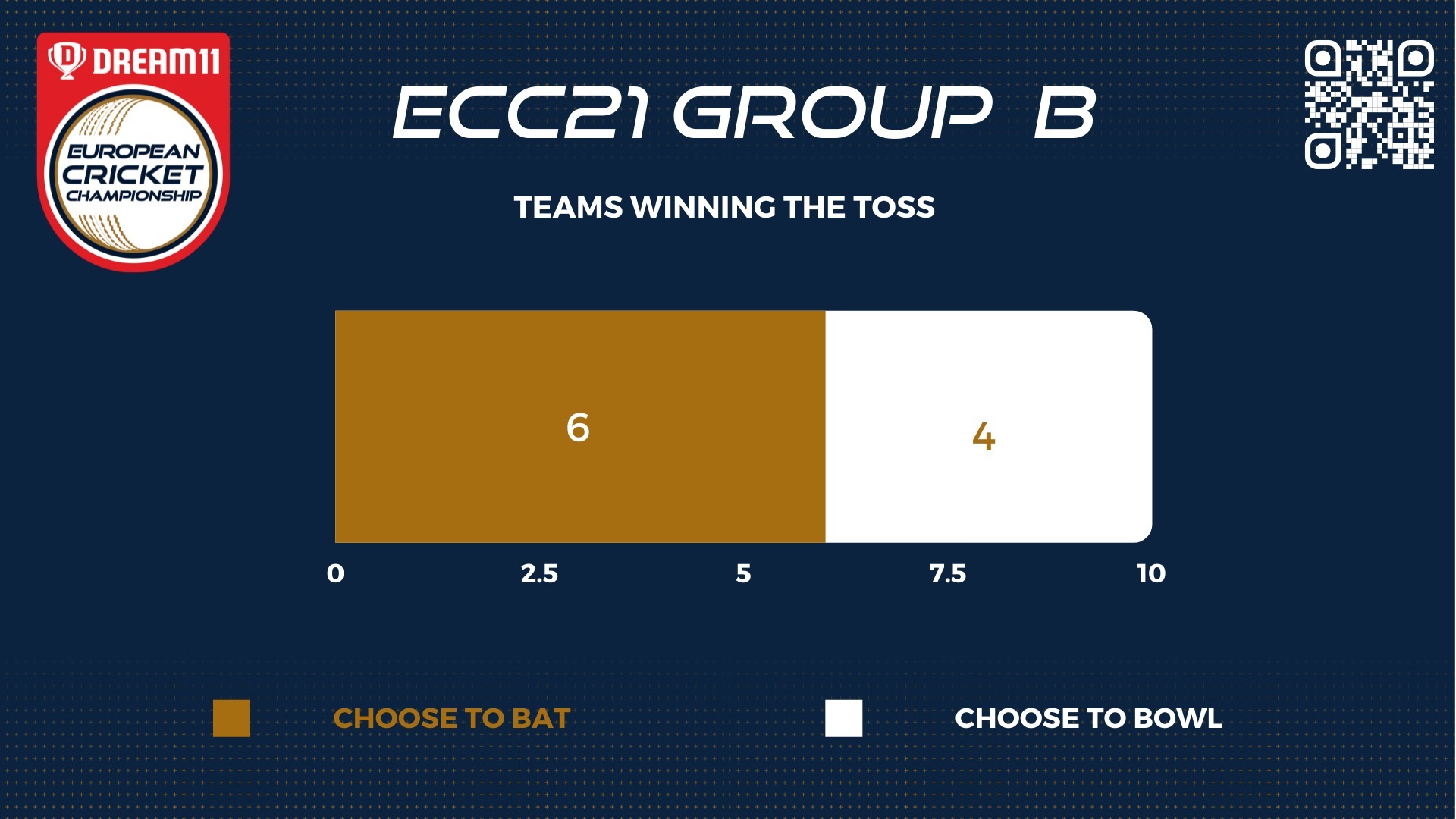 DREAM11
EUROPEAN CRICKET CHAMPIONSHIP

ECC21 GROUP B

TEAMS WINNING THE TOSS

6
4

0
2.5
5
7.5
10

CHOOSE TO BAT
CHOOSE TO BOWL